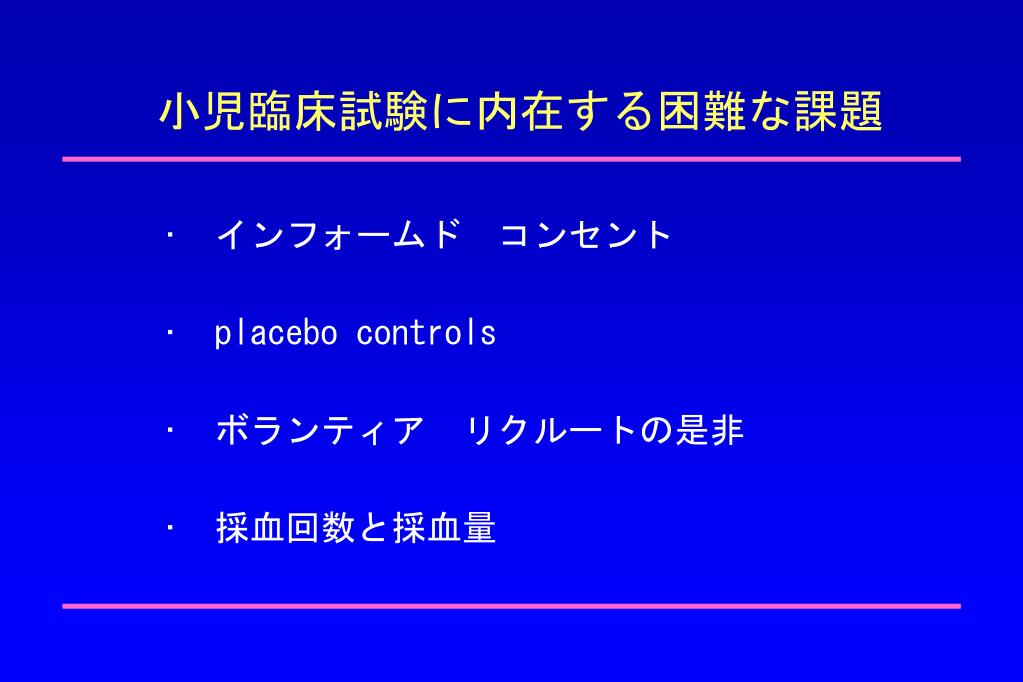 小児臨床試験に内在する困難な課題

・ インフォームド　コンセント

・ placebo controls

・ ボランティア　リクルートの是非

・ 採血回数と採血量